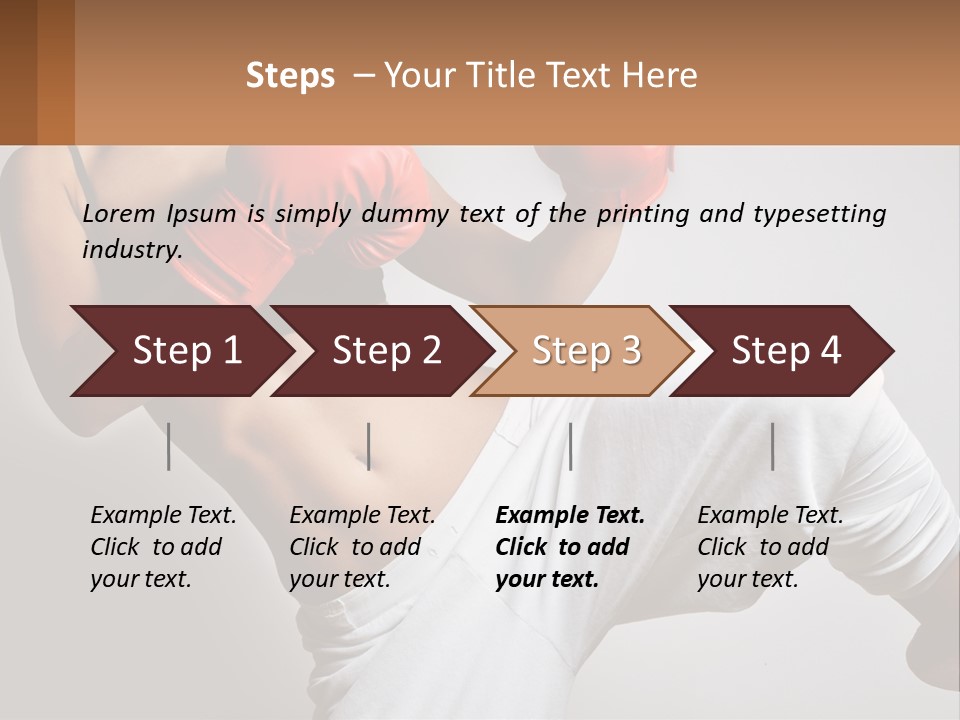 Steps – Your Title Text Here

Lorem Ipsum is simply dummy text of the printing and typesetting industry.

Step 1

Step 2

Step 3

Step 4

Example Text. Click to add your text.

Example Text. Click to add your text.

Example Text. Click to add your text.

Example Text. Click to add your text.